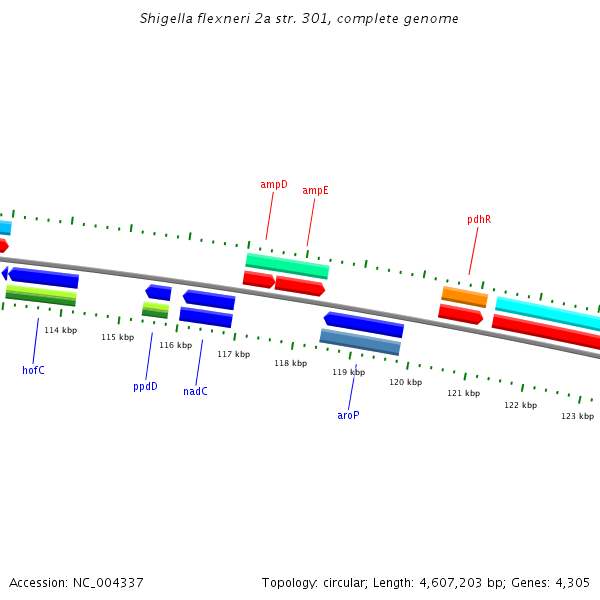 Shigella flexneri 2a str. 301, complete genome

ampD
ampE
pdhR

114 kbp
115 kbp
116 kbp
117 kbp
118 kbp
119 kbp
120 kbp
121 kbp
122 kbp
123 kbp

hofC
ppdD
nadC
aroP

Accession: NC_004337

Topology: circular; Length: 4,607,203 bp; Genes: 4,305